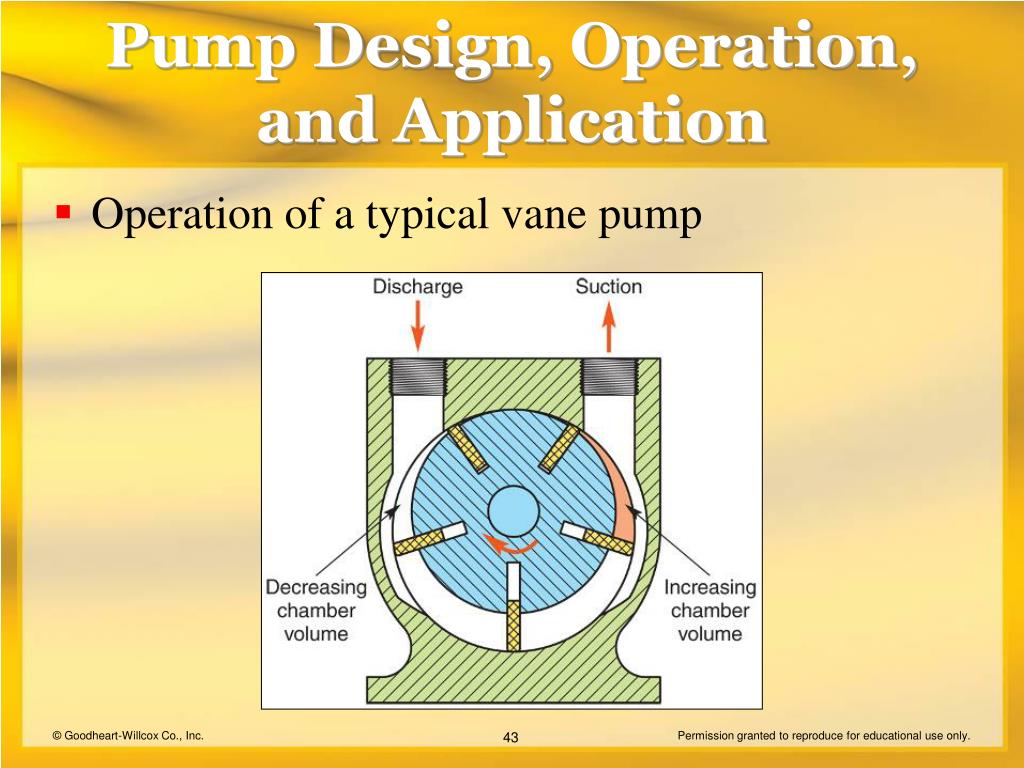 Pump Design, Operation, and Application

Operation of a typical vane pump

Discharge

Suction

Decreasing chamber volume

Increasing chamber volume

© Goodheart-Willcox Co., Inc.

43

Permission granted to reproduce for educational use only.